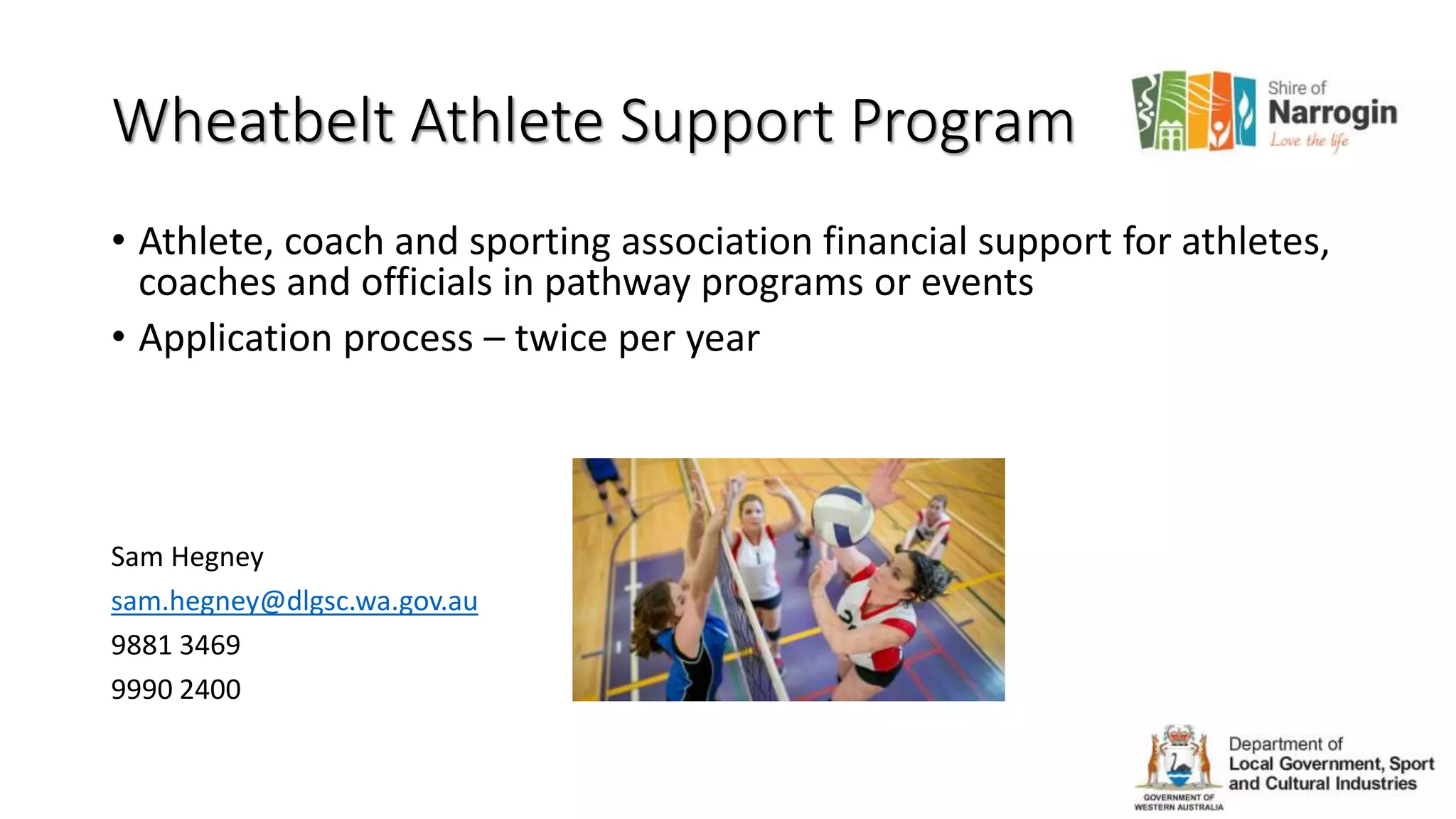 Wheatbelt Athlete Support Program

Shire of Narrogin
Love the life

• Athlete, coach and sporting association financial support for athletes, coaches and officials in pathway programs or events
• Application process – twice per year

Sam Hegney
sam.hegney@dlgsc.wa.gov.au
9881 3469
9990 2400

GOVERNMENT OF WESTERN AUSTRALIA
Department of Local Government, Sport and Cultural Industries